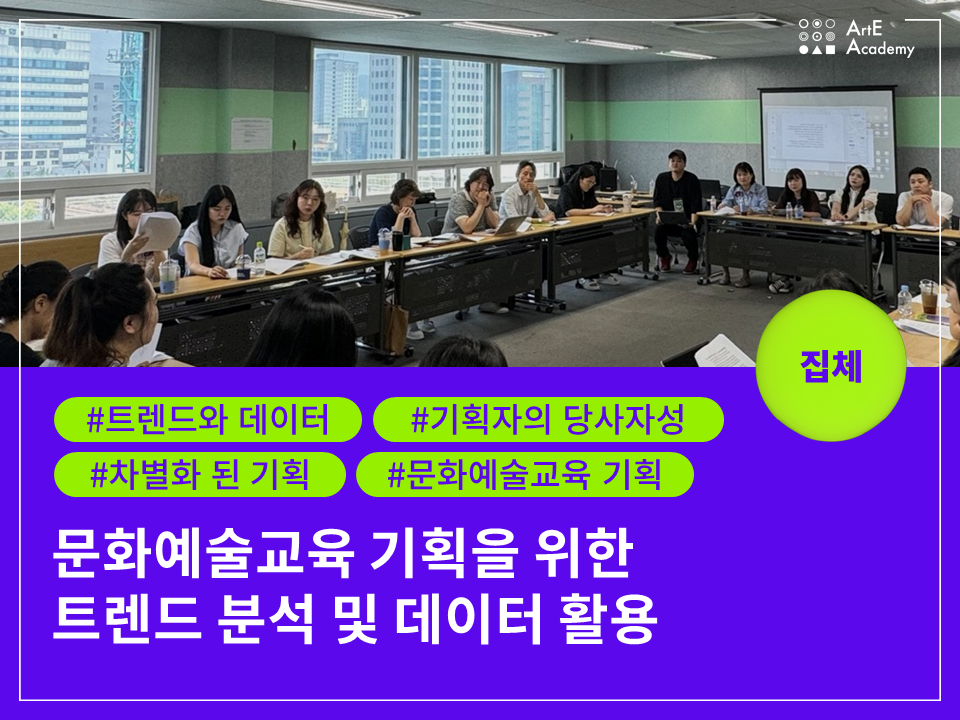 ArtE Academy

집체

#트렌드와 데이터 #기획자의 당사자성
#차별화 된 기획 #문화예술교육 기획

문화예술교육 기획을 위한
트렌드 분석 및 데이터 활용